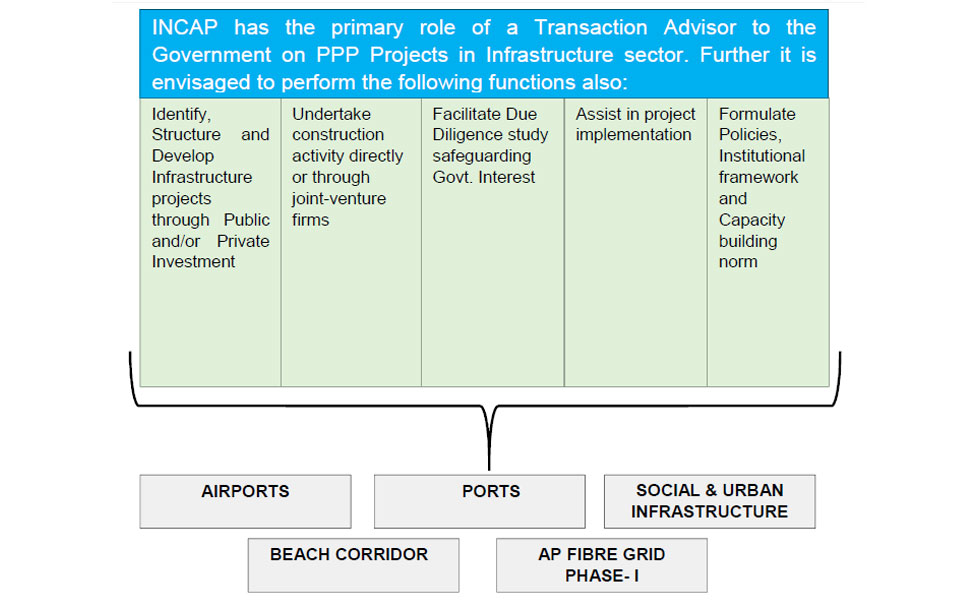 INCAP has the primary role of a Transaction Advisor to the Government on PPP Projects in Infrastructure sector. Further it is envisaged to perform the following functions also:

| Identify, Structure and Develop Infrastructure projects through Public and/or Private Investment | Undertake construction activity directly or through joint-venture firms | Facilitate Due Diligence study safeguarding Govt. Interest | Assist in project implementation | Formulate Policies, Institutional framework and Capacity building norm |
|---|---|---|---|---|

AIRPORTS

PORTS

SOCIAL & URBAN INFRASTRUCTURE

BEACH CORRIDOR

AP FIBRE GRID PHASE- I